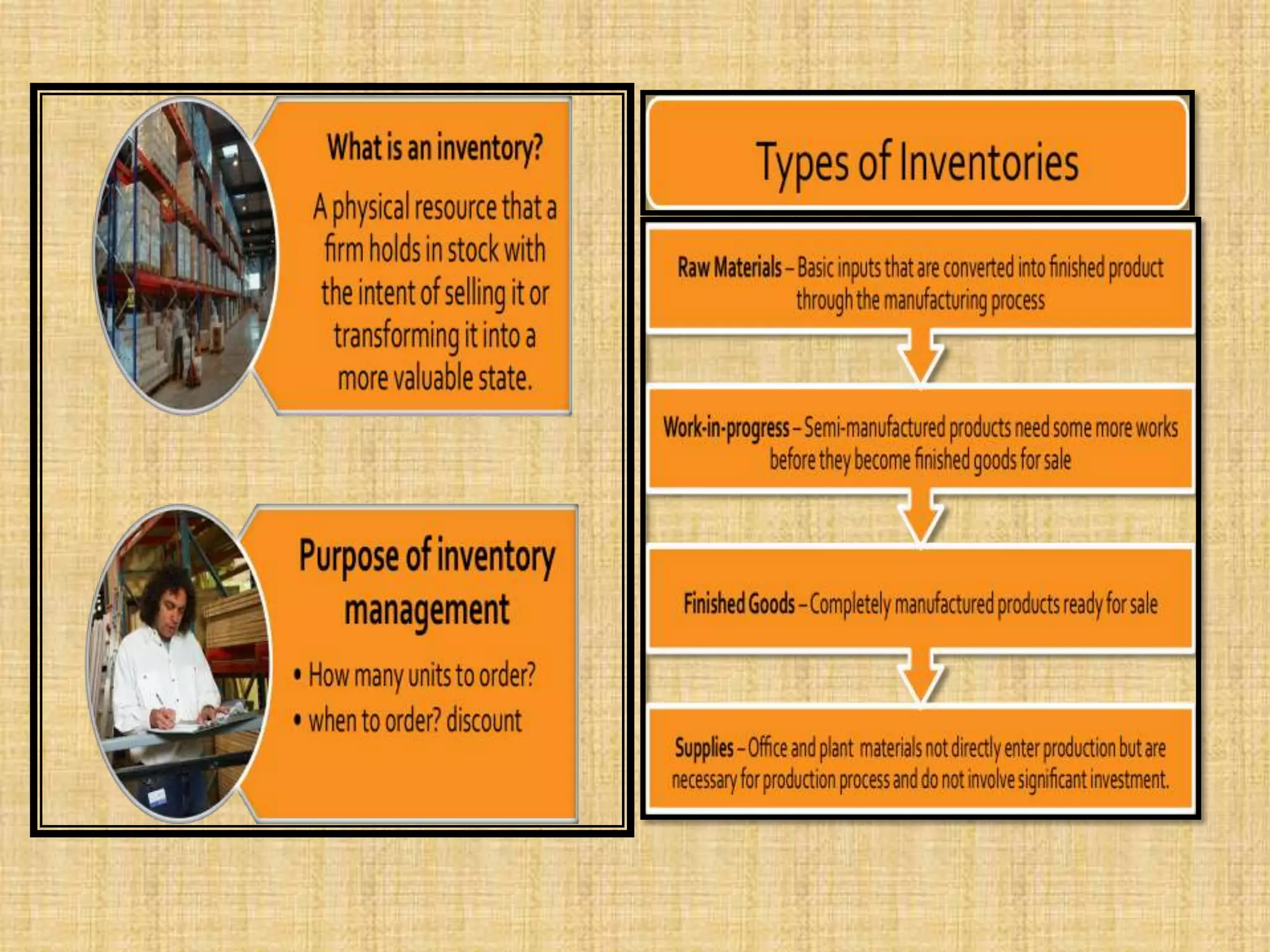 What is an inventory?

A physical resource that a firm holds in stock with the intent of selling it or transforming it into a more valuable state.

Purpose of inventory management

• How many units to order?
• when to order? discount

Types of Inventories

Raw Materials – Basic inputs that are converted into finished product through the manufacturing process

Work-in-progress – Semi-manufactured products need some more works before they become finished goods for sale

Finished Goods – Completely manufactured products ready for sale

Supplies – Office and plant materials not directly enter production but are necessary for production process and do not involve significant investment.